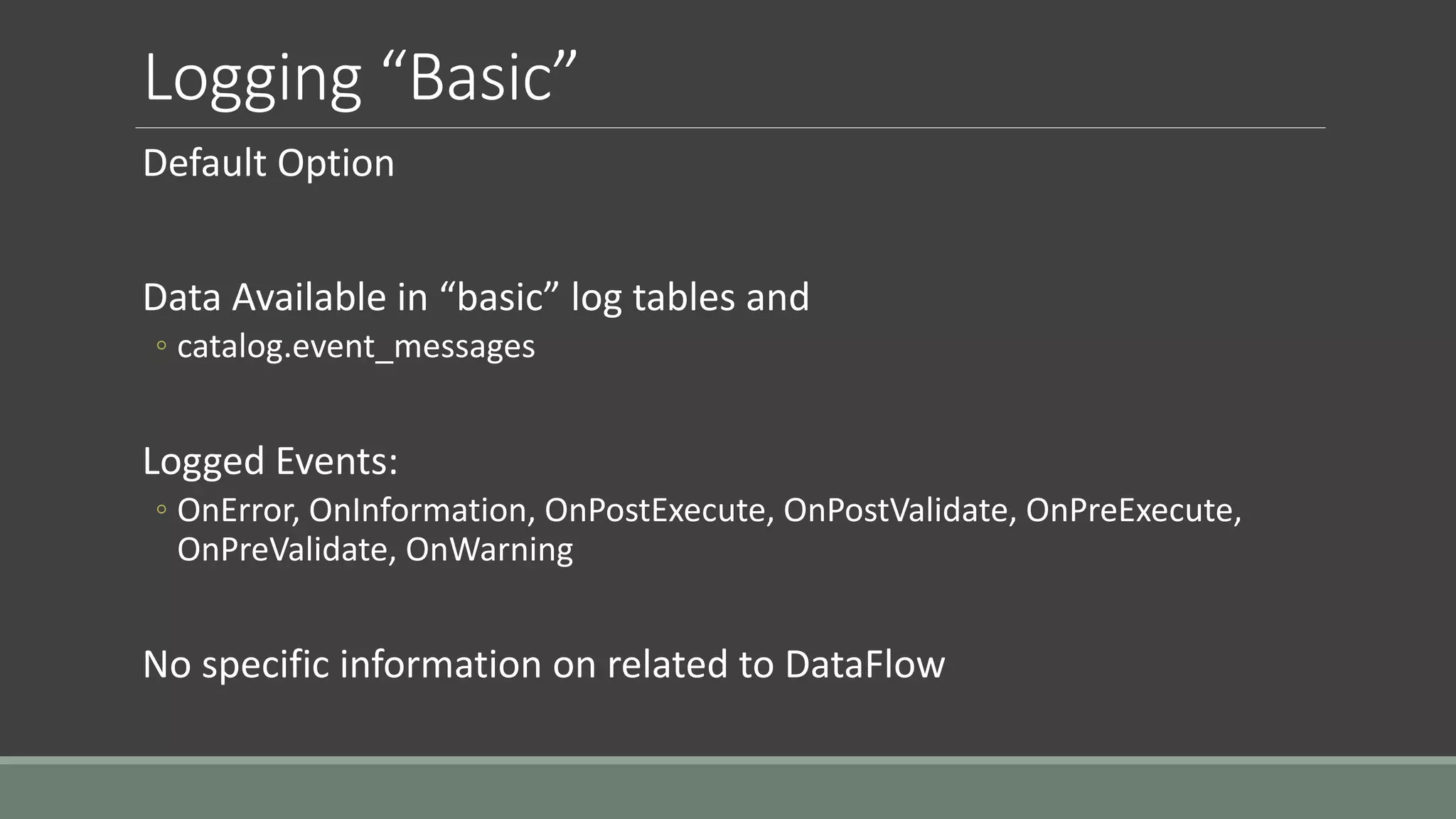 Logging “Basic”

Default Option

Data Available in “basic” log tables and

◦ catalog.event_messages

Logged Events:

◦ OnError, OnInformation, OnPostExecute, OnPostValidate, OnPreExecute, OnPreValidate, OnWarning

No specific information on related to DataFlow